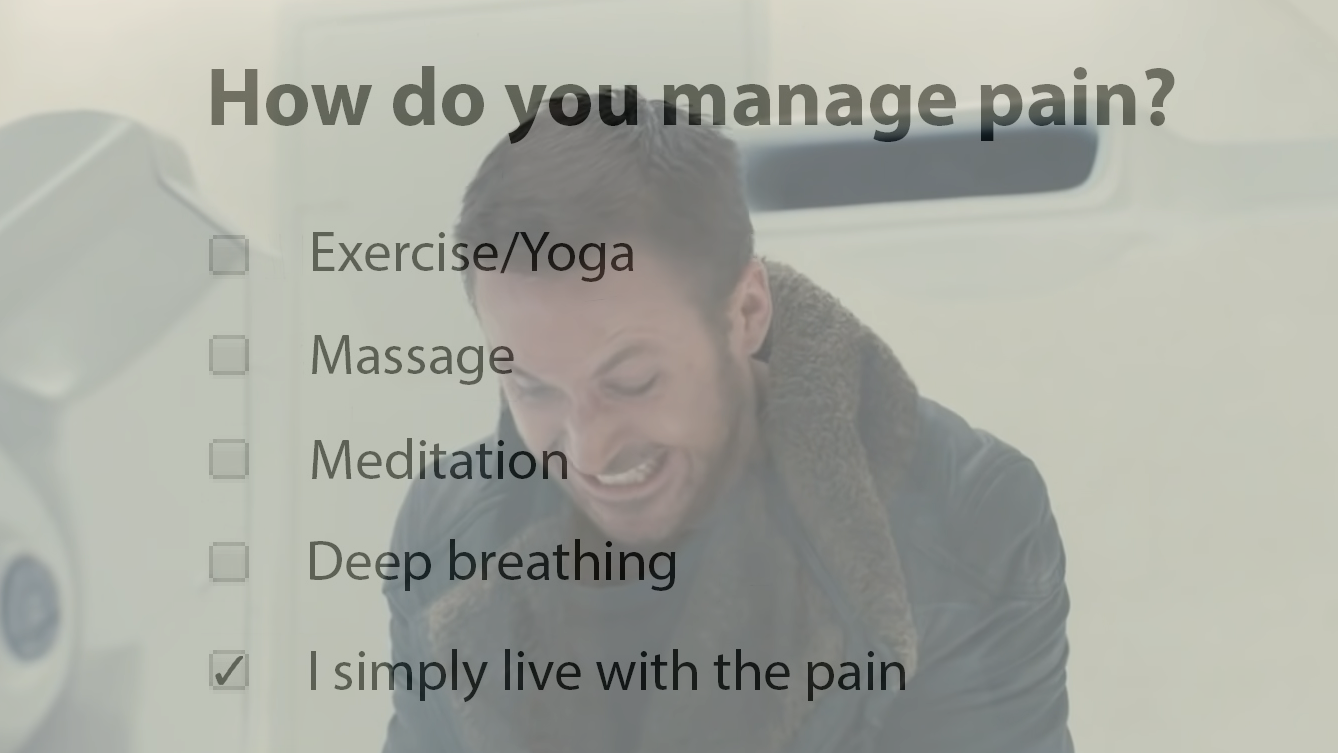 How do you manage pain?

☐ Exercise/Yoga

☐ Massage

☐ Meditation

☐ Deep breathing

☑ I simply live with the pain